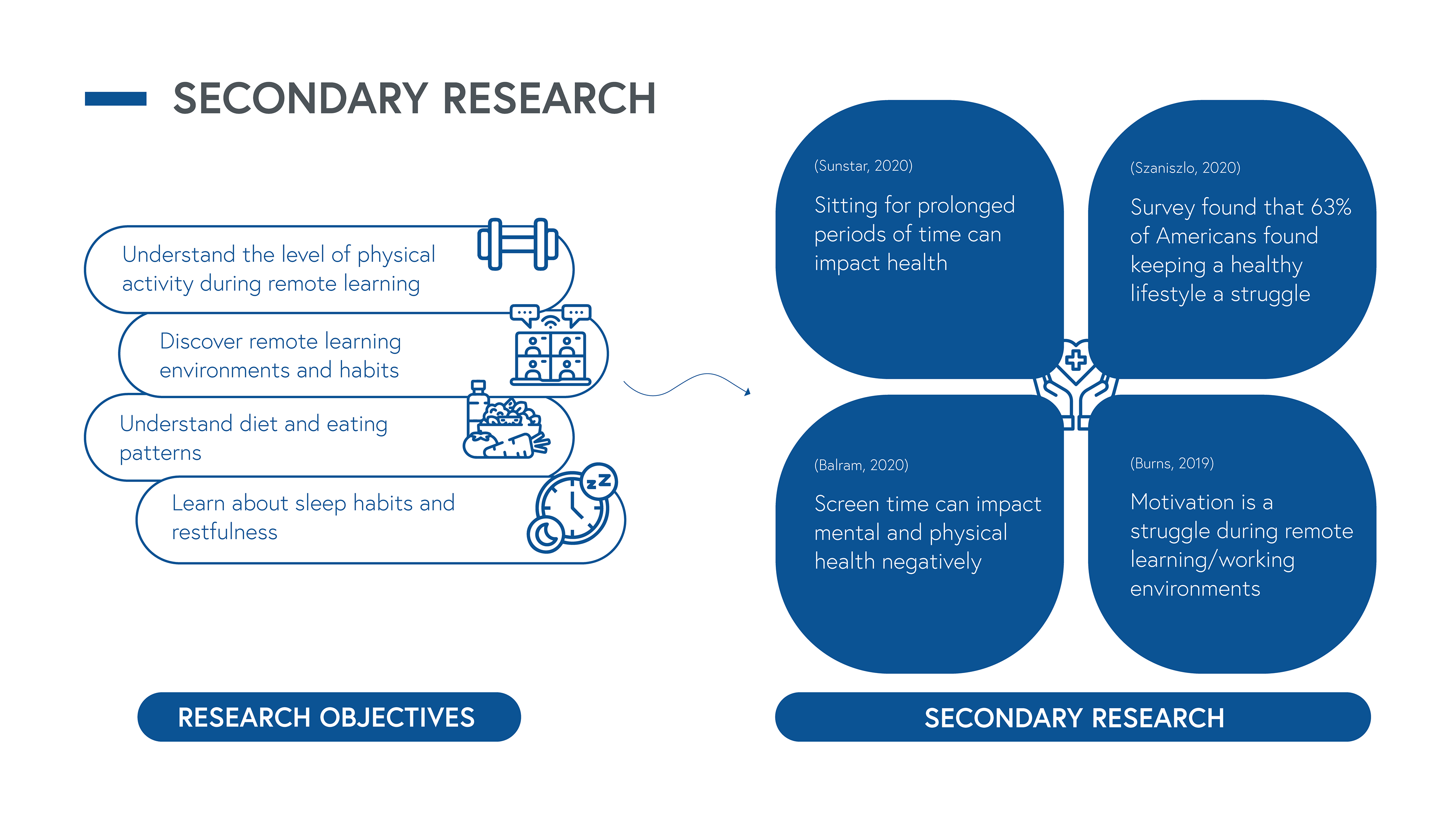 SECONDARY RESEARCH

Understand the level of physical activity during remote learning

Discover remote learning environments and habits

Understand diet and eating patterns

Learn about sleep habits and restfulness

RESEARCH OBJECTIVES

(Sunstar, 2020)

Sitting for prolonged periods of time can impact health

(Szaniszlo, 2020)

Survey found that 63% of Americans found keeping a healthy lifestyle a struggle

(Balram, 2020)

Screen time can impact mental and physical health negatively

(Burns, 2019)

Motivation is a struggle during remote learning/working environments

SECONDARY RESEARCH